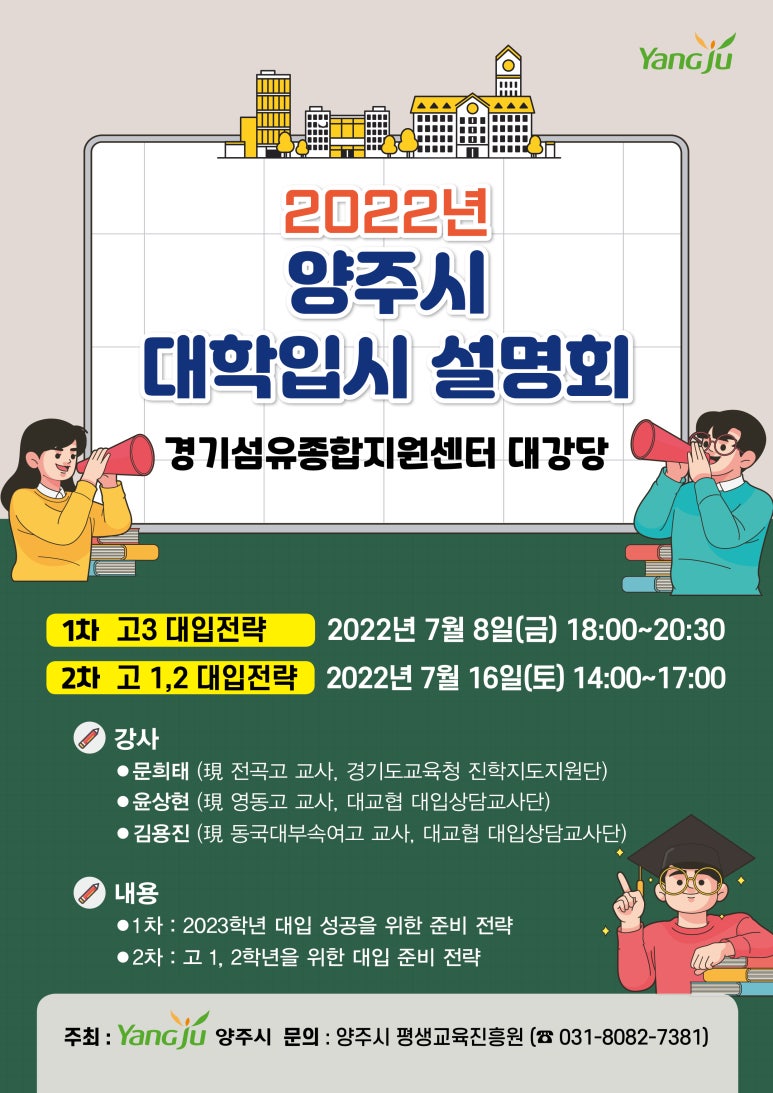 Yangju

2022년
양주시
대학입시 설명회

경기섬유종합지원센터 대강당

1차 고3 대입전략 2022년 7월 8일(금) 18:00~20:30
2차 고 1,2 대입전략 2022년 7월 16일(토) 14:00~17:00

강사
●문희태 (現 전곡고 교사, 경기도교육청 진학지도지원단)
●윤상현 (現 영동고 교사, 대교협 대입상담교사단)
●김용진 (現 동국대부속여고 교사, 대교협 대입상담교사단)

내용
●1차 : 2023학년 대입 성공을 위한 준비 전략
●2차 : 고 1, 2학년을 위한 대입 준비 전략

주최 : Yangju 양주시 문의 : 양주시 평생교육진흥원 (☎ 031-8082-7381)